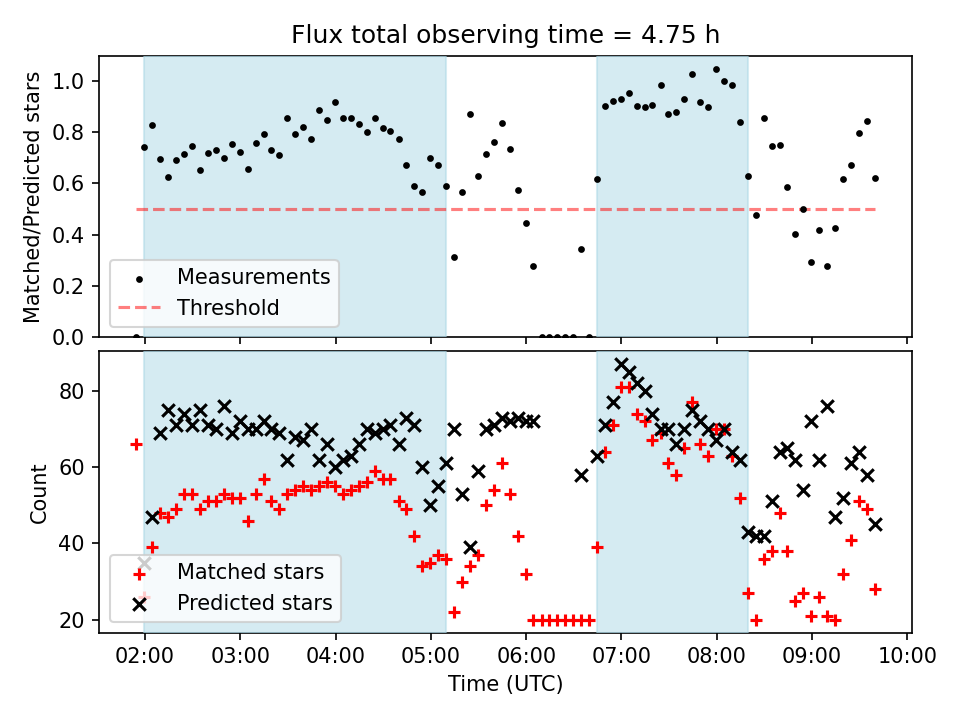 Flux total observing time = 4.75 h

Matched/Predicted stars

1.0
0.8
0.6
0.4
0.2
0.0

Measurements
Threshold

Count

80
60
40
20

Matched stars
Predicted stars

02:00
03:00
04:00
05:00
06:00
07:00
08:00
09:00
10:00

Time (UTC)